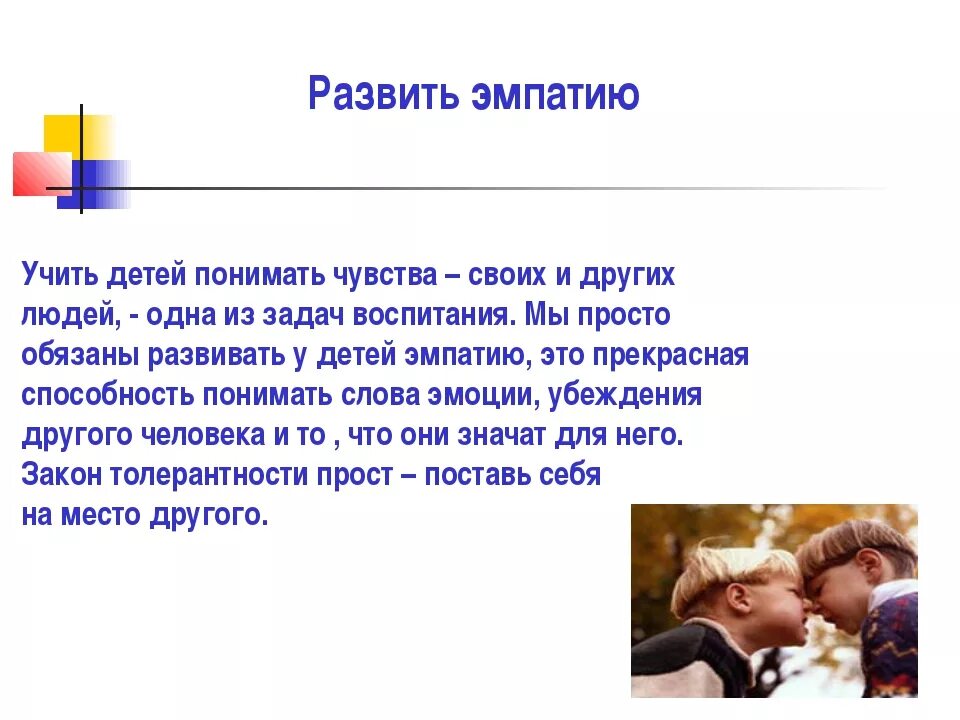 Развить эмпатию

Учить детей понимать чувства – своих и других людей, - одна из задач воспитания. Мы просто обязаны развивать у детей эмпатию, это прекрасная способность понимать слова эмоции, убеждения другого человека и то , что они значат для него. Закон толерантности прост – поставь себя на место другого.